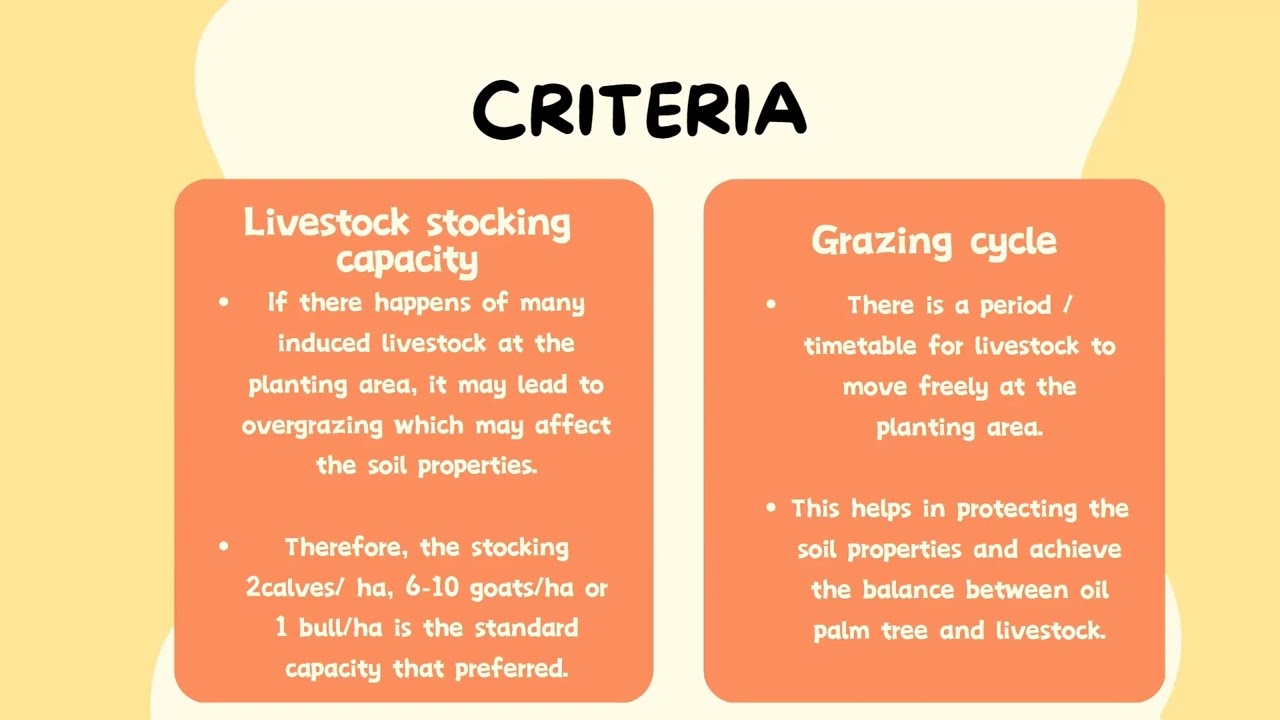 CRITERIA

Livestock stocking capacity

• If there happens of many induced livestock at the planting area, it may lead to overgrazing which may affect the soil properties.

• Therefore, the stocking 2calves/ ha, 6-10 goats/ha or 1 bull/ha is the standard capacity that preferred.

Grazing cycle

• There is a period / timetable for livestock to move freely at the planting area.

• This helps in protecting the soil properties and achieve the balance between oil palm tree and livestock.